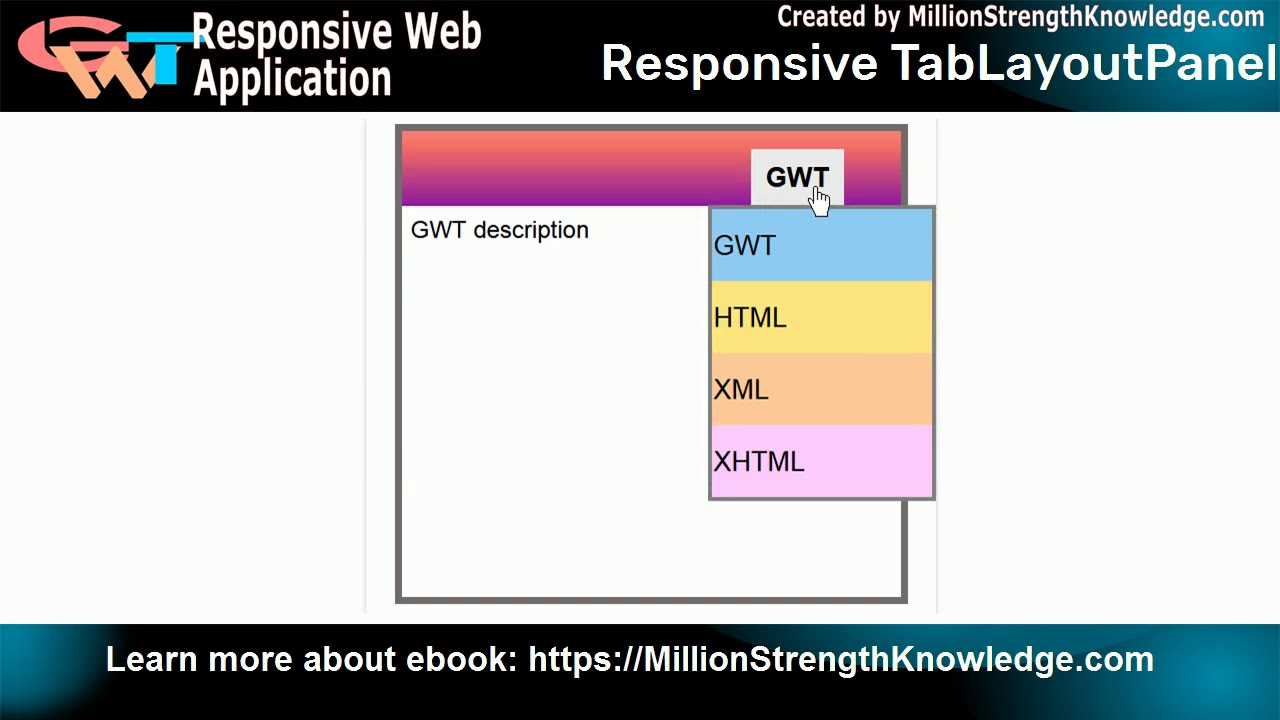 GWT Responsive Web Application

Created by MillionStrengthKnowledge.com

Responsive TabLayoutPanel

GWT

GWT description

GWT

HTML

XML

XHTML

Learn more about ebook: https://MillionStrengthKnowledge.com